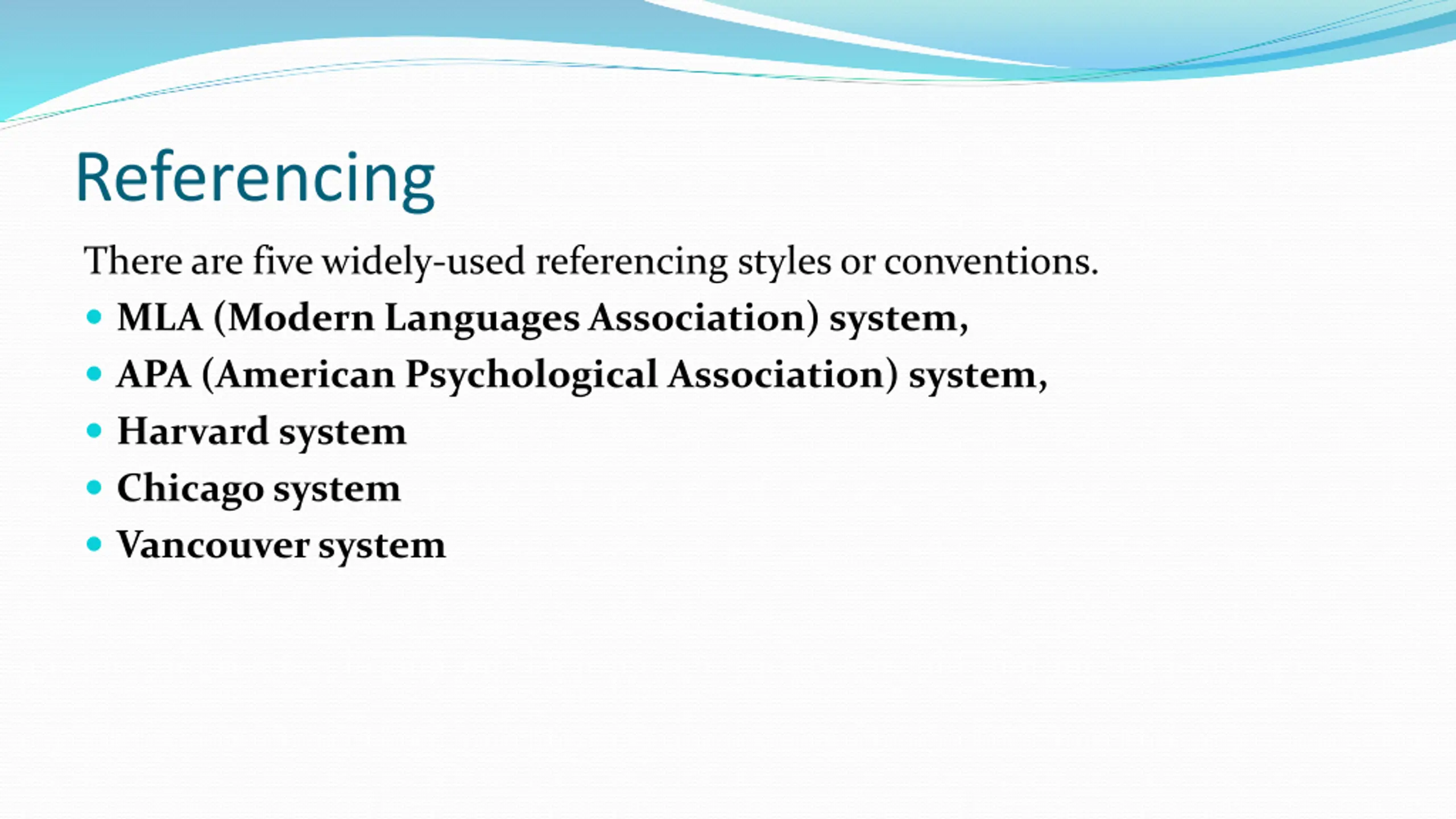 Referencing

There are five widely-used referencing styles or conventions.

- MLA (Modern Languages Association) system,
- APA (American Psychological Association) system,
- Harvard system
- Chicago system
- Vancouver system